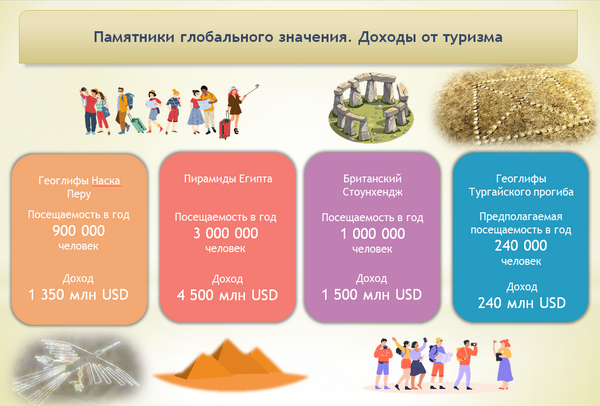 Памятники глобального значения. Доходы от туризма

Геоглифы Наска Перу

Посещаемость в год
900 000
человек

Доход
1 350 млн USD

Пирамиды Египта

Посещаемость в год
3 000 000
человек

Доход
4 500 млн USD

Британский Стоунхендж

Посещаемость в год
1 000 000
человек

Доход
1 500 млн USD

Геоглифы Тургайского прогиба

Предполагаемая посещаемость в год
240 000
человек

Доход
240 млн USD